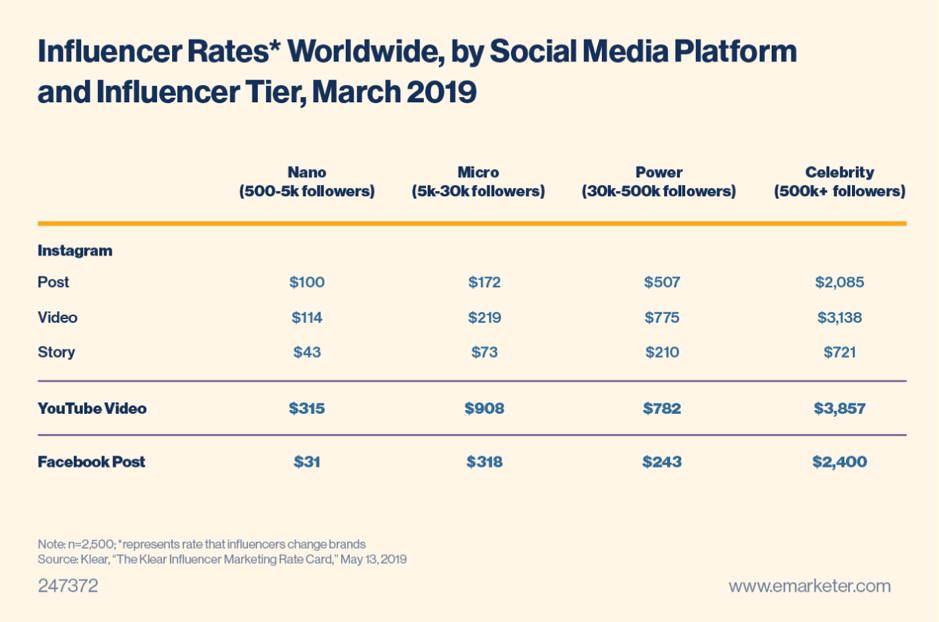 Influencer Rates* Worldwide, by Social Media Platform and Influencer Tier, March 2019

| | Nano (500-5k followers) | Micro (5k-30k followers) | Power (30k-500k followers) | Celebrity (500k+ followers) |
|---|---|---|---|---|
| Instagram | | | | |
| Post | \$100 | \$172 | \$507 | \$2,085 |
| Video | \$114 | \$219 | \$775 | \$3,138 |
| Story | \$43 | \$73 | \$210 | \$721 |
| YouTube Video | \$315 | \$908 | \$782 | \$3,857 |
| Facebook Post | \$31 | \$318 | \$243 | \$2,400 |

Note: n=2,500; *represents rate that influencers change brands
Source: Klear, "The Klear Influencer Marketing Rate Card," May 13, 2019

247372

www.emarketer.com